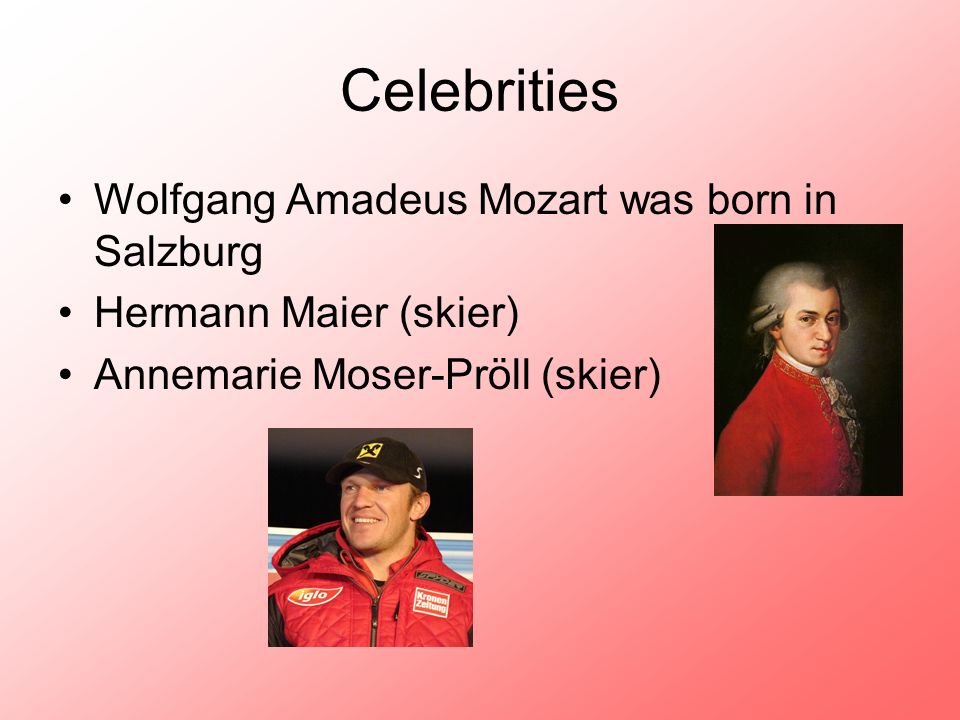 Celebrities

• Wolfgang Amadeus Mozart was born in Salzburg
• Hermann Maier (skier)
• Annemarie Moser-Pröll (skier)

iglo
Kronen Zeitung